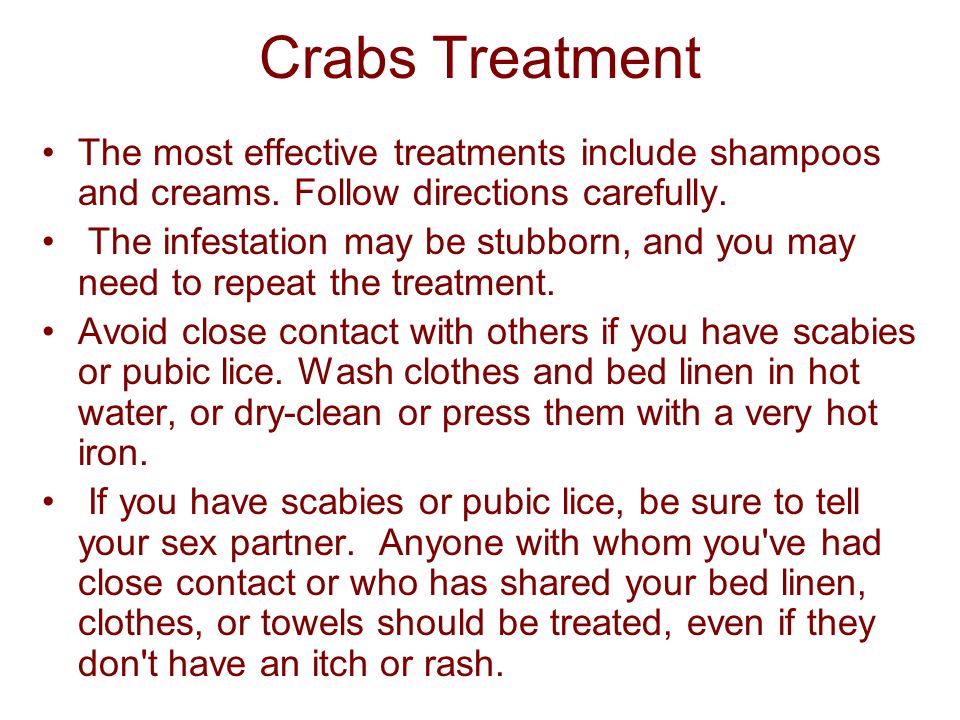 Crabs Treatment

• The most effective treatments include shampoos and creams. Follow directions carefully.
• The infestation may be stubborn, and you may need to repeat the treatment.
• Avoid close contact with others if you have scabies or pubic lice. Wash clothes and bed linen in hot water, or dry-clean or press them with a very hot iron.
• If you have scabies or pubic lice, be sure to tell your sex partner. Anyone with whom you've had close contact or who has shared your bed linen, clothes, or towels should be treated, even if they don't have an itch or rash.